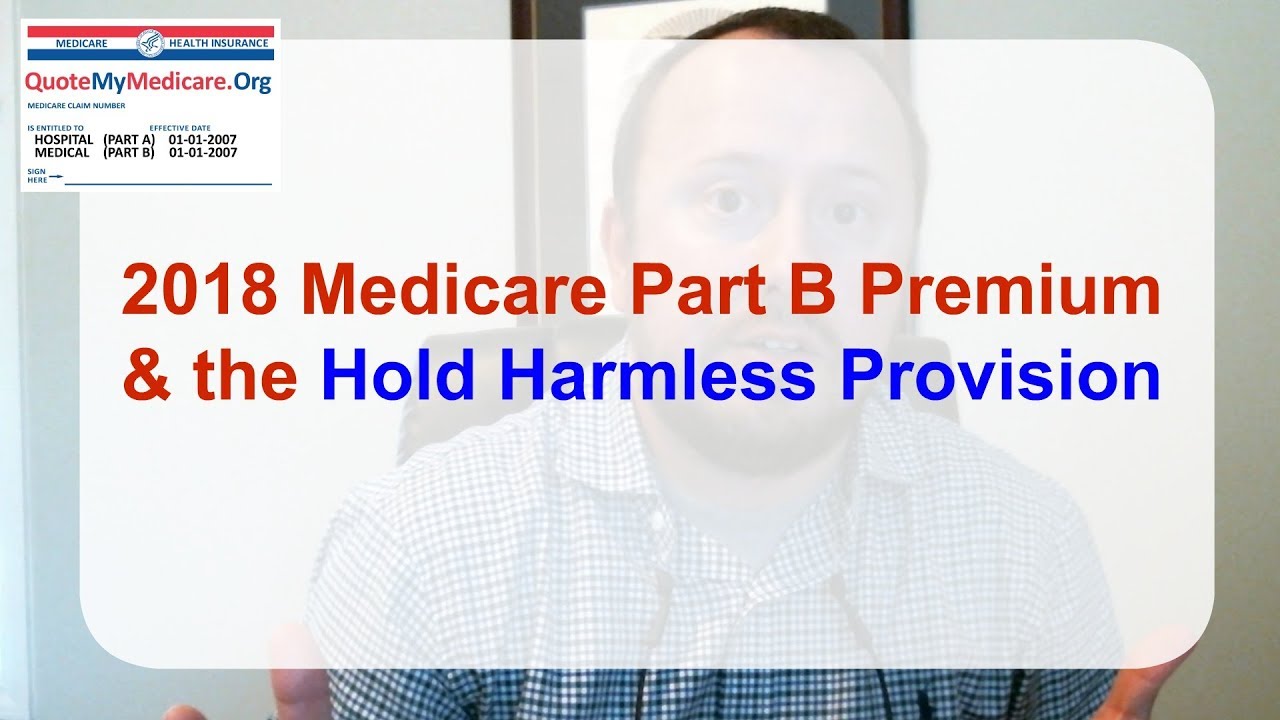 MEDICARE HEALTH INSURANCE
QuoteMyMedicare.Org
MEDICARE CLAIM NUMBER
IS ENTITLED TO EFFECTIVE DATE
HOSPITAL (PART A) 01-01-2007
MEDICAL (PART B) 01-01-2007
SIGN HERE

2018 Medicare Part B Premium & the Hold Harmless Provision